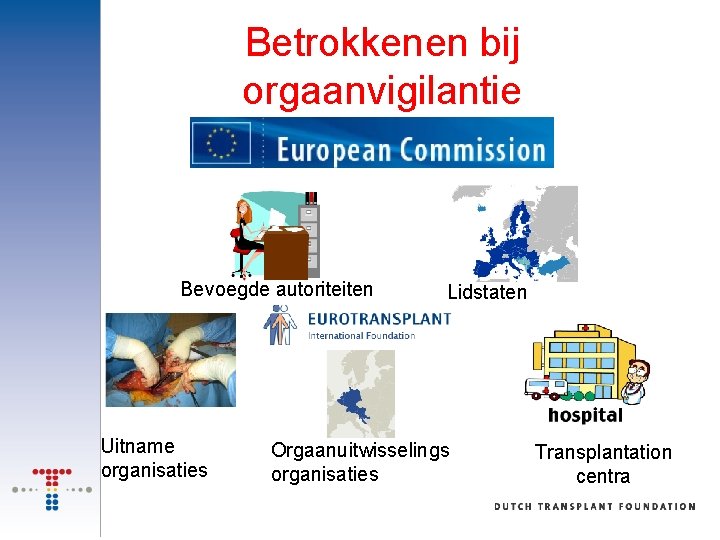 Betrokkenen bij orgaanvigilantie

European Commission

Bevoegde autoriteiten

Lidstaten

EUROTRANSPLANT
International Foundation

hospital

Uitname organisaties

Orgaanuitwisselings organisaties

Transplantation centra

DUTCH TRANSPLANT FOUNDATION